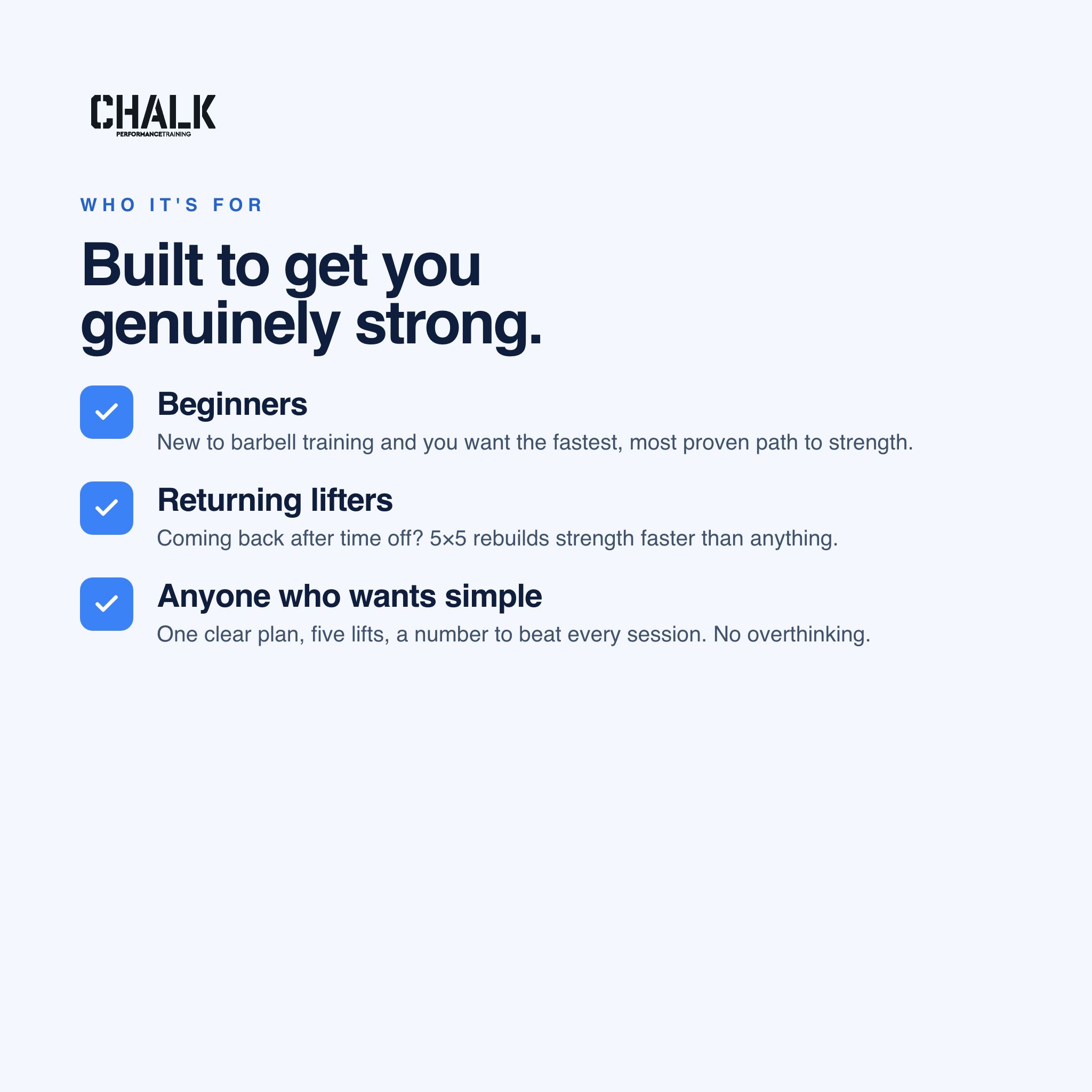 CHALK
PERFORMANCETRAINING

WHO IT'S FOR

Built to get you genuinely strong.

Beginners
New to barbell training and you want the fastest, most proven path to strength.

Returning lifters
Coming back after time off? 5×5 rebuilds strength faster than anything.

Anyone who wants simple
One clear plan, five lifts, a number to beat every session. No overthinking.